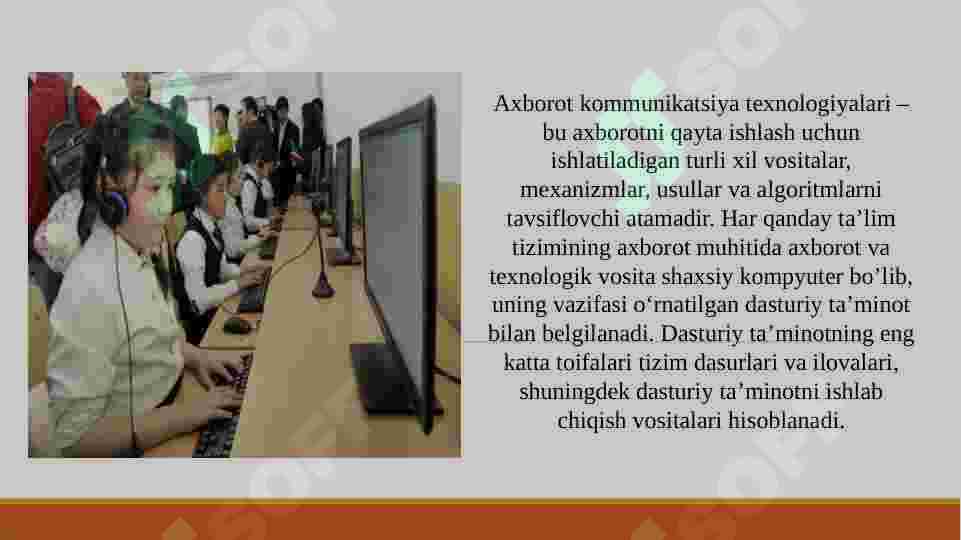 Axborot kommunikatsiya texnologiyalari – bu axborotni qayta ishlash uchun ishlatiladigan turli xil vositalar, mexanizmlar, usullar va algoritmlarni tavsiflovchi atamadir. Har qanday ta’lim tizimining axborot muhitida axborot va texnologik vosita shaxsiy kompyuter bo’lib, uning vazifasi o‘rnatilgan dasturiy ta’minot bilan belgilanadi. Dasturiy ta’minotning eng katta toifalari tizim dasurlari va ilovalari, shuningdek dasturiy ta’minotni ishlab chiqish vositalari hisoblanadi.